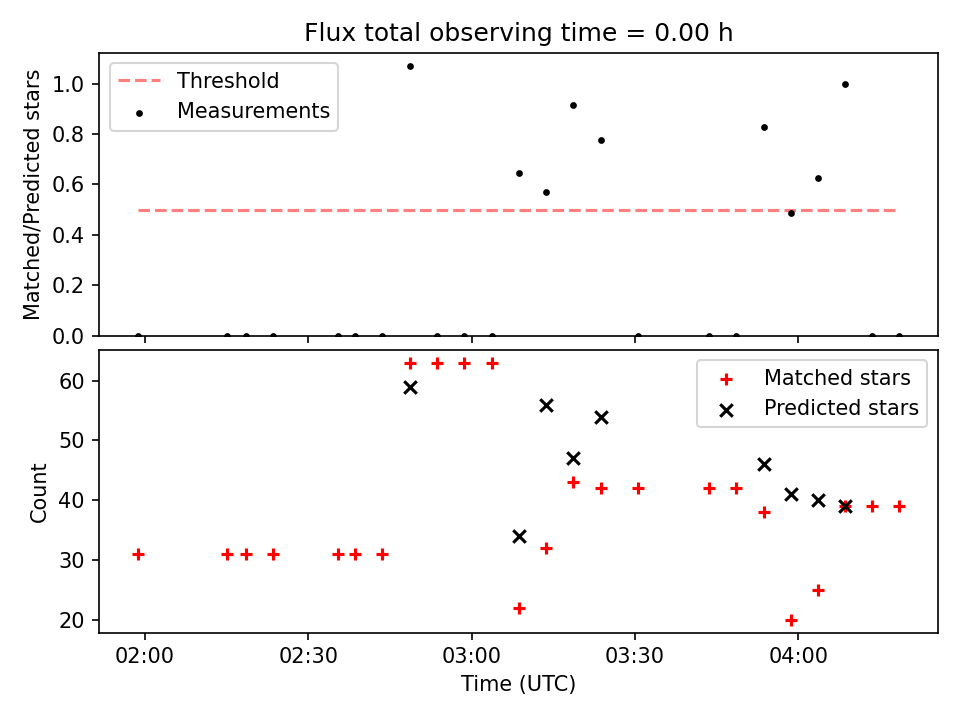 Flux total observing time = 0.00 h

Threshold
Measurements

Matched/Predicted stars

1.0
0.8
0.6
0.4
0.2
0.0

Matched stars
Predicted stars

Count

60
50
40
30
20

02:00
02:30
03:00
03:30
04:00

Time (UTC)